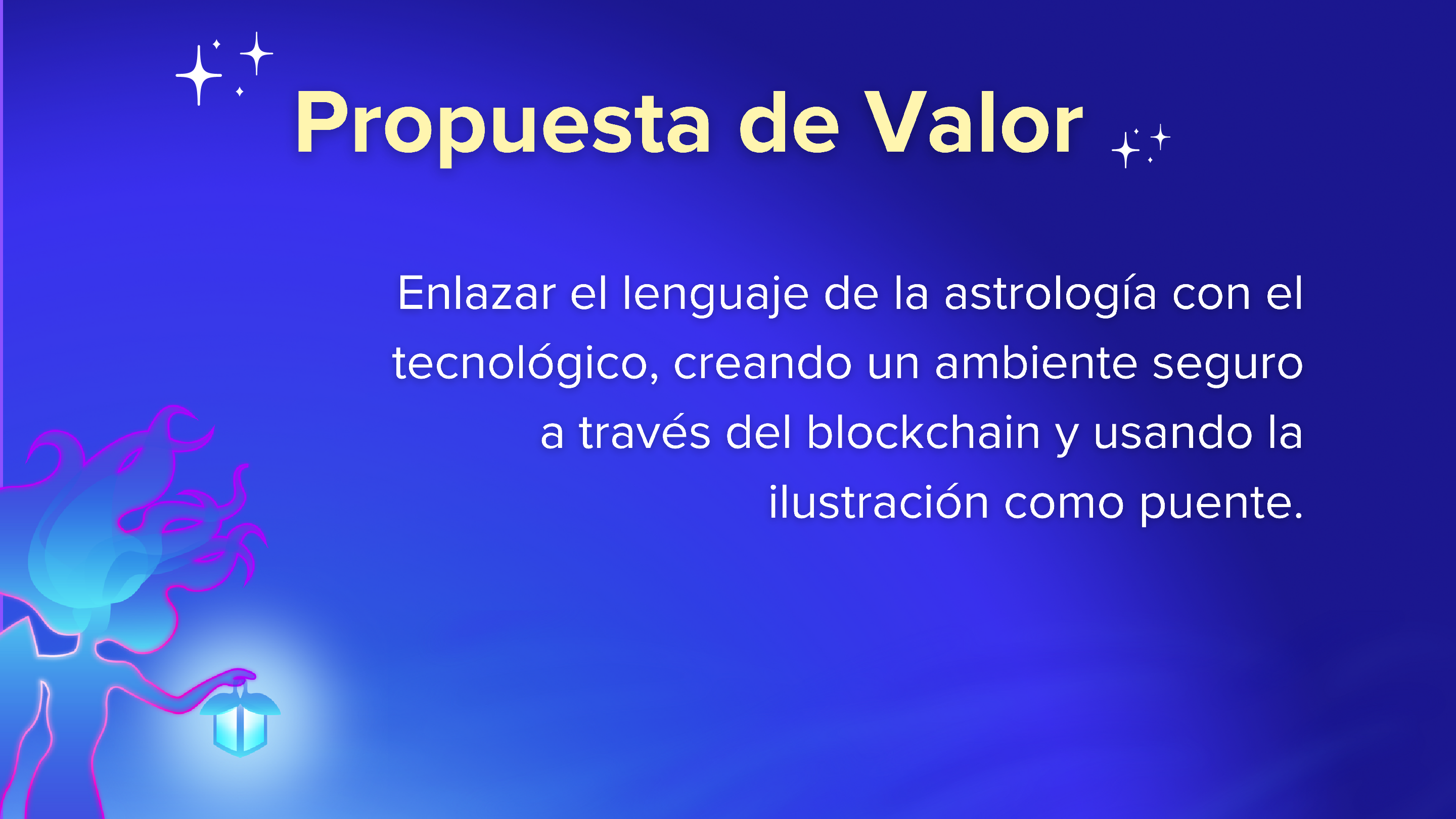 Propuesta de Valor

Enlazar el lenguaje de la astrología con el tecnológico, creando un ambiente seguro a través del blockchain y usando la ilustración como puente.